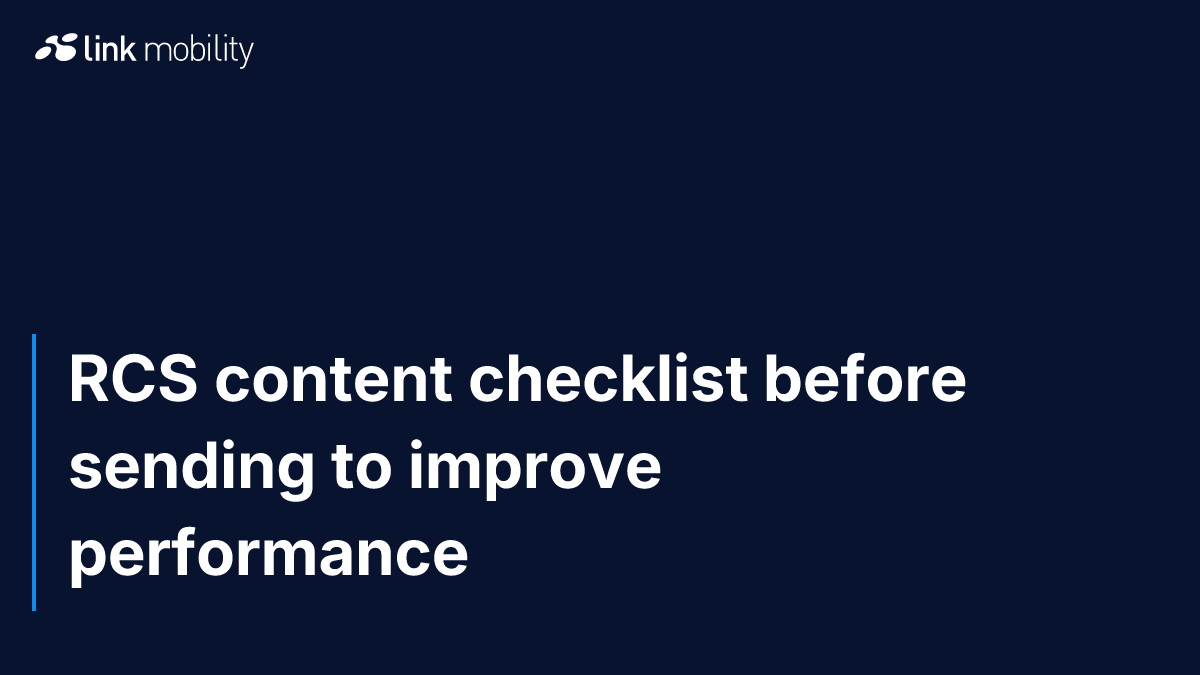 link mobility

RCS content checklist before sending to improve performance